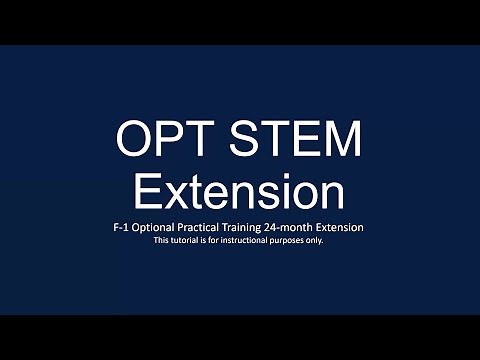 OPT STEM Extension

F-1 Optional Practical Training 24-month Extension

This tutorial is for instructional purposes only.